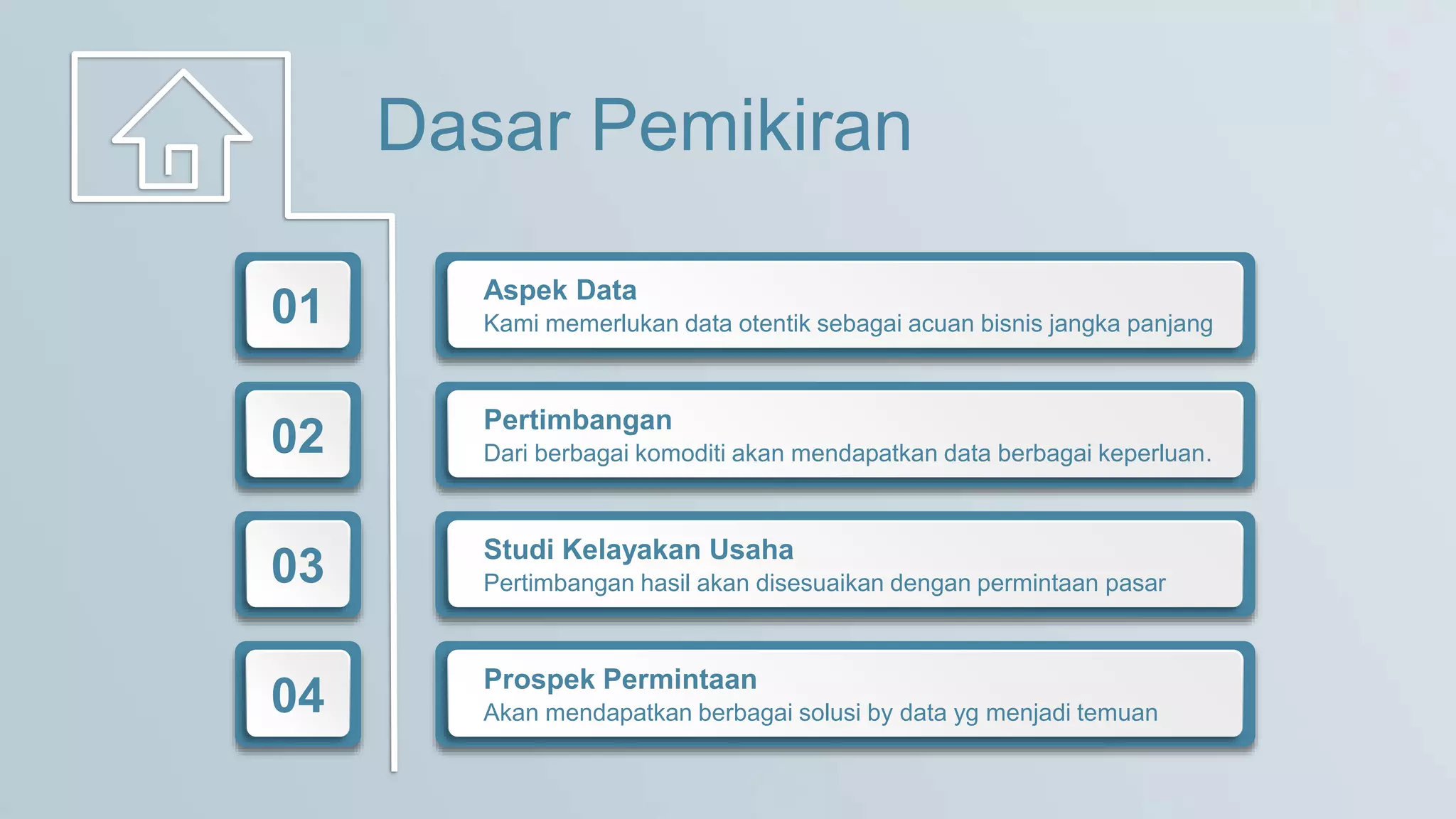 Dasar Pemikiran

01

Aspek Data
Kami memerlukan data otentik sebagai acuan bisnis jangka panjang

02

Pertimbangan
Dari berbagai komoditi akan mendapatkan data berbagai keperluan.

03

Studi Kelayakan Usaha
Pertimbangan hasil akan disesuaikan dengan permintaan pasar

04

Prospek Permintaan
Akan mendapatkan berbagai solusi by data yg menjadi temuan